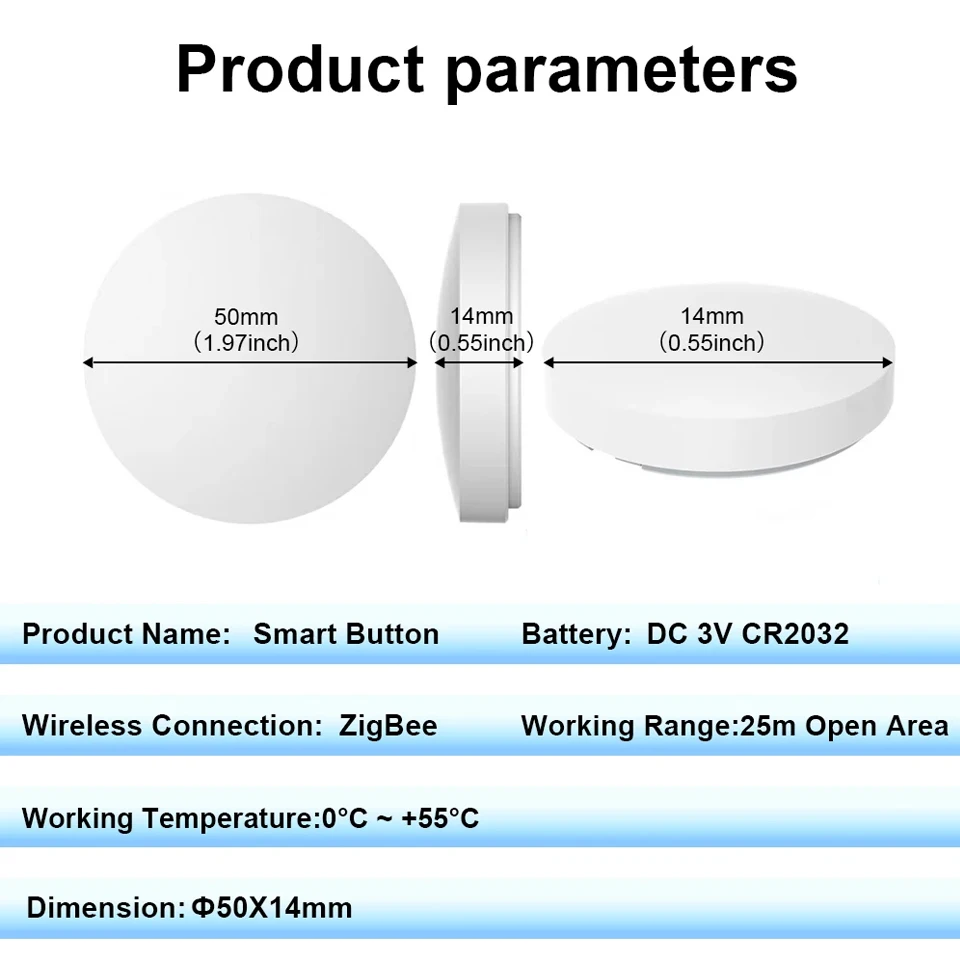 Product parameters

50mm
（1.97inch）

14mm
（0.55inch）

14mm
（0.55inch）

Product Name: Smart Button

Battery: DC 3V CR2032

Wireless Connection: ZigBee

Working Range:25m Open Area

Working Temperature:0°C ~ +55°C

Dimension: Φ50X14mm